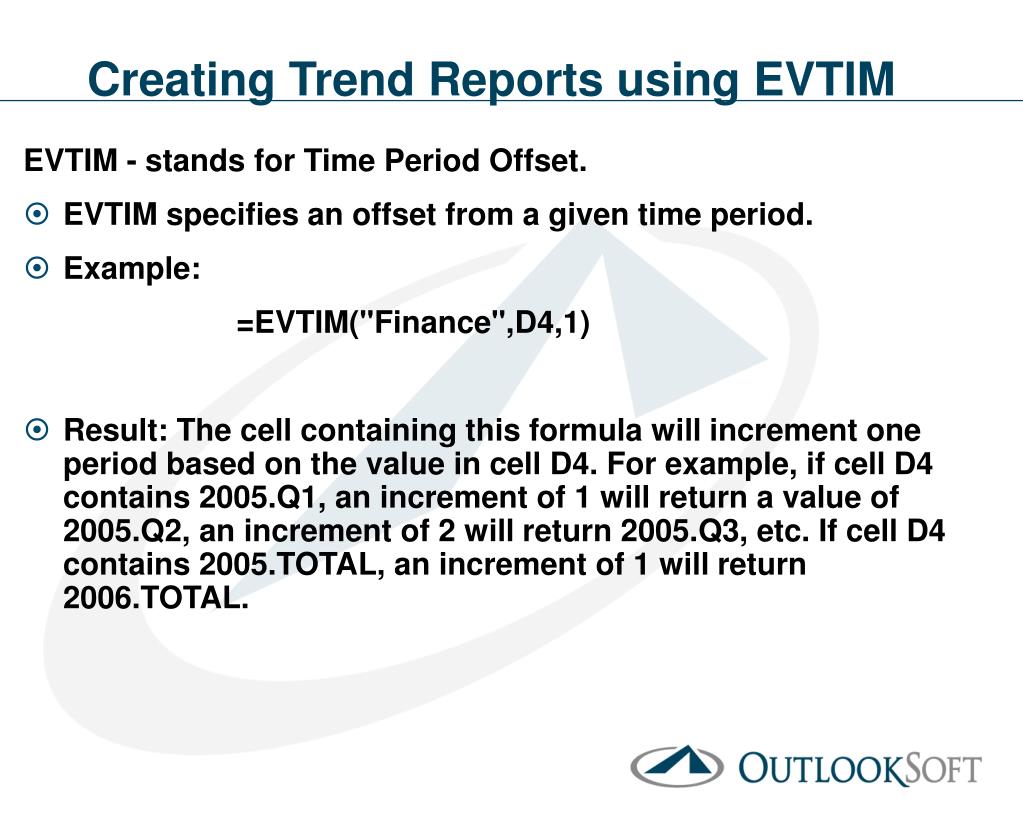 Creating Trend Reports using EVTIM

EVTIM - stands for Time Period Offset.

EVTIM specifies an offset from a given time period.

Example:

=EVTIM("Finance",D4,1)

Result: The cell containing this formula will increment one period based on the value in cell D4. For example, if cell D4 contains 2005.Q1, an increment of 1 will return a value of 2005.Q2, an increment of 2 will return 2005.Q3, etc. If cell D4 contains 2005.TOTAL, an increment of 1 will return 2006.TOTAL.

OUTLOOKSOFT